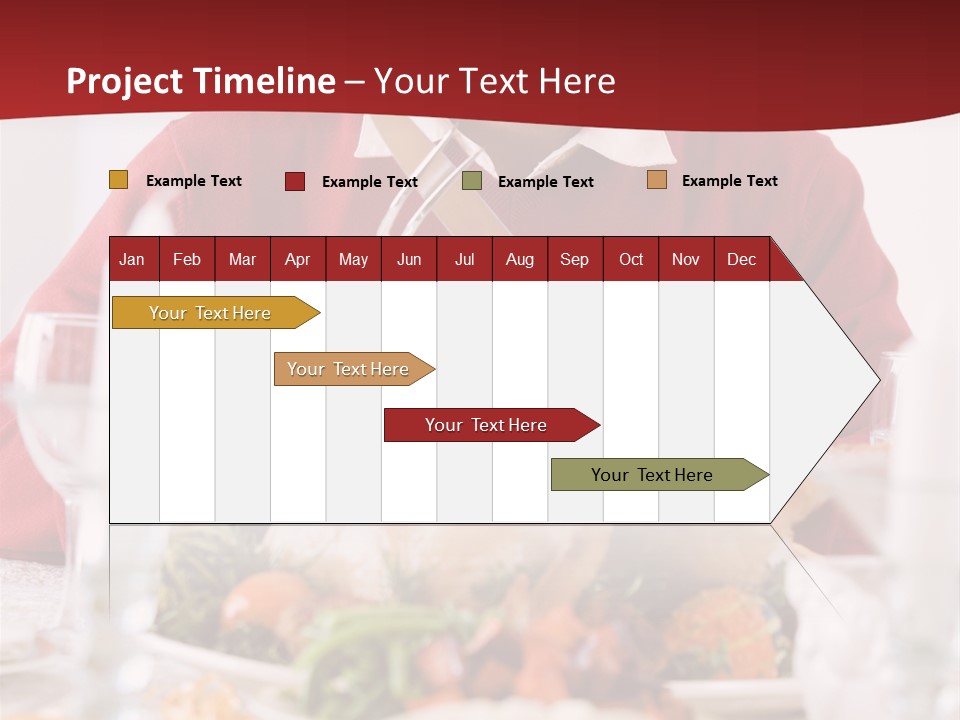 Project Timeline – Your Text Here

Example Text Example Text Example Text Example Text

| Jan | Feb | Mar | Apr | May | Jun | Jul | Aug | Sep | Oct | Nov | Dec |
|---|---|---|---|---|---|---|---|---|---|---|---|

Your Text Here

Your Text Here

Your Text Here

Your Text Here